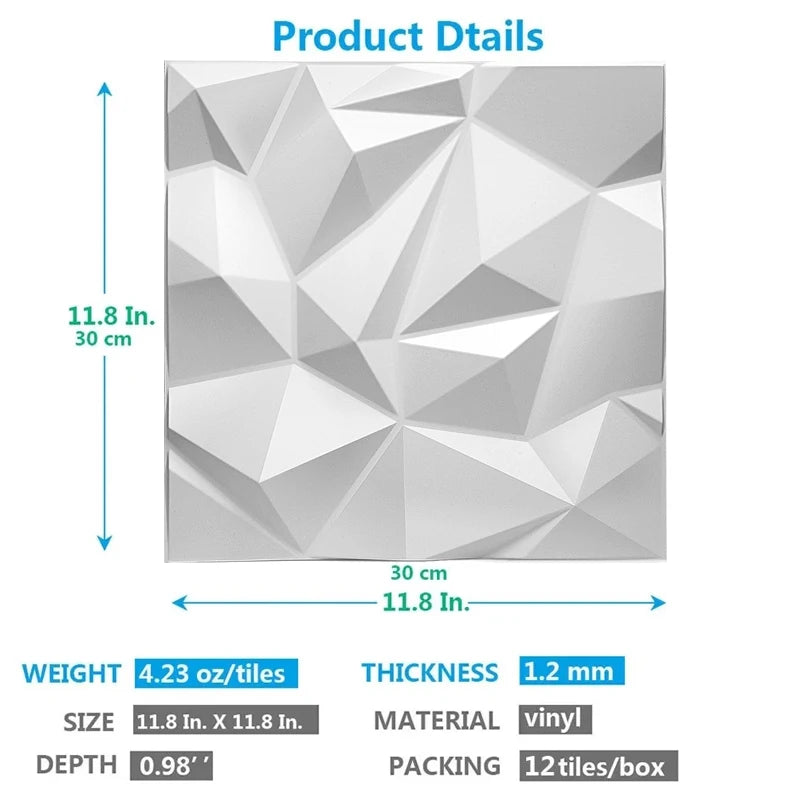 Product Dtails

11.8 In.
30 cm

30 cm
11.8 In.

WEIGHT 4.23 oz/tiles
SIZE 11.8 In. X 11.8 In.
DEPTH 0.98''

THICKNESS 1.2 mm
MATERIAL vinyl
PACKING 12 tiles/box